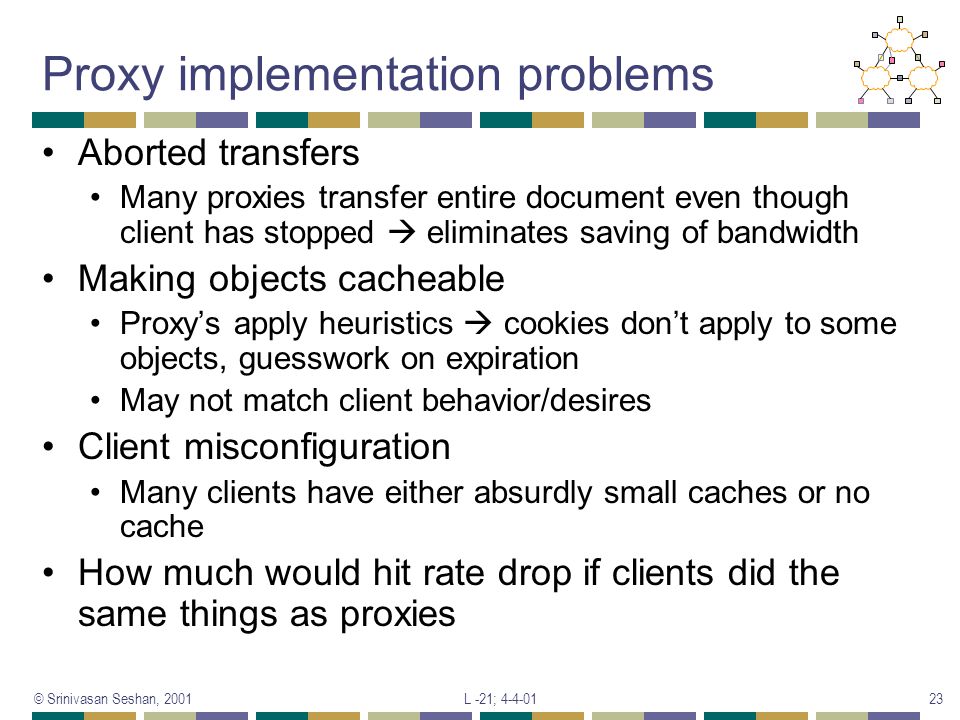 Proxy implementation problems

• Aborted transfers
  • Many proxies transfer entire document even though client has stopped → eliminates saving of bandwidth
• Making objects cacheable
  • Proxy's apply heuristics → cookies don't apply to some objects, guesswork on expiration
  • May not match client behavior/desires
• Client misconfiguration
  • Many clients have either absurdly small caches or no cache
• How much would hit rate drop if clients did the same things as proxies

© Srinivasan Seshan, 2001

L -21; 4-4-01

23